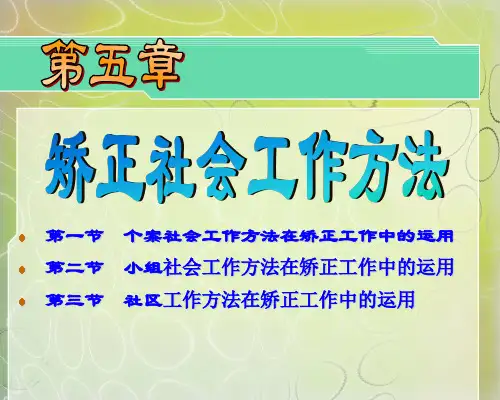 第五章

矫正社会工作方法

第一节 个案社会工作方法在矫正工作中的运用

第二节 小组社会工作方法在矫正工作中的运用

第三节 社区工作方法在矫正工作中的运用